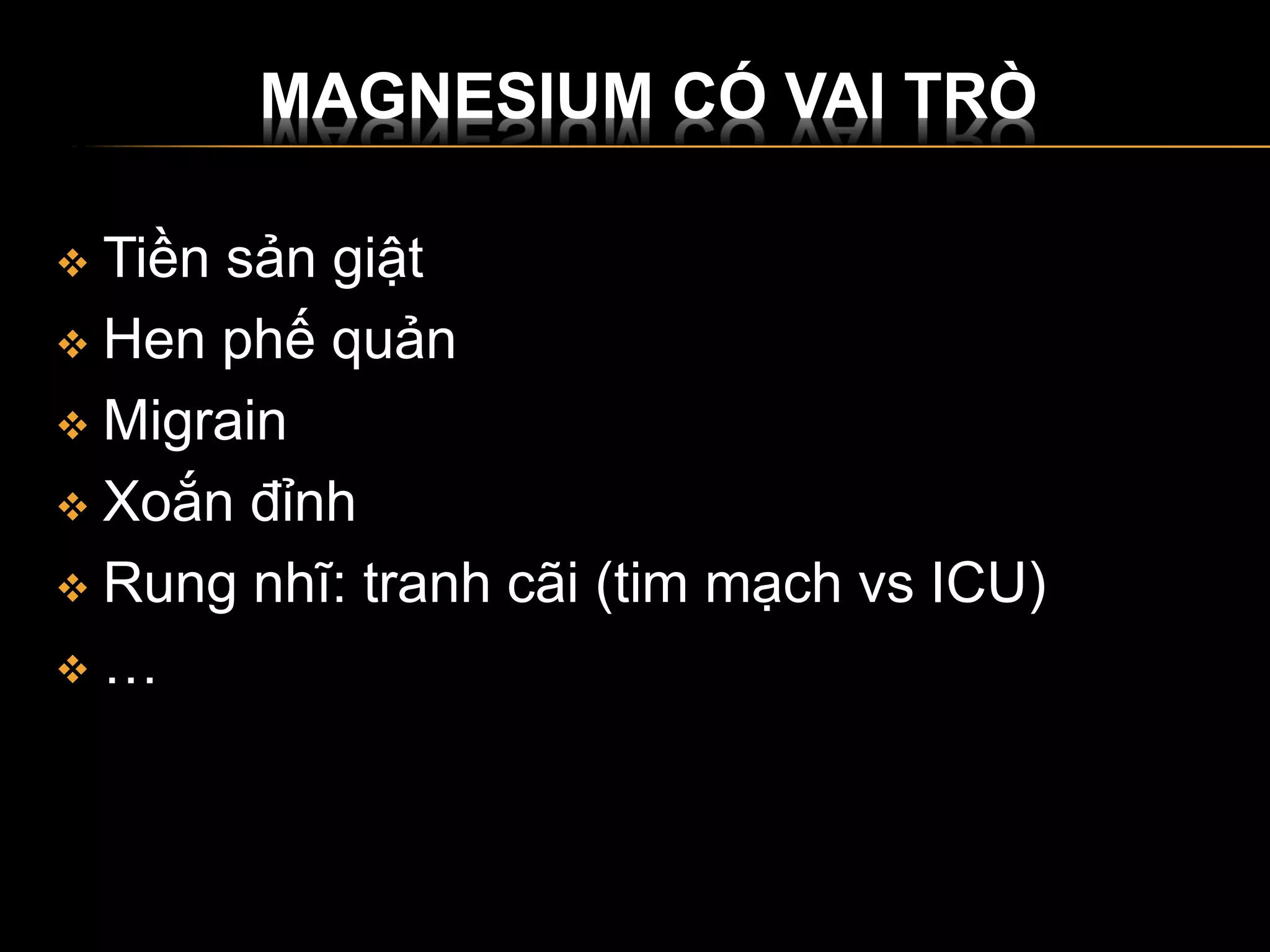 MAGNESIUM CÓ VAI TRÒ

❖ Tiền sản giật
❖ Hen phế quản
❖ Migrain
❖ Xoắn đỉnh
❖ Rung nhĩ: tranh cãi (tim mạch vs ICU)
❖ …